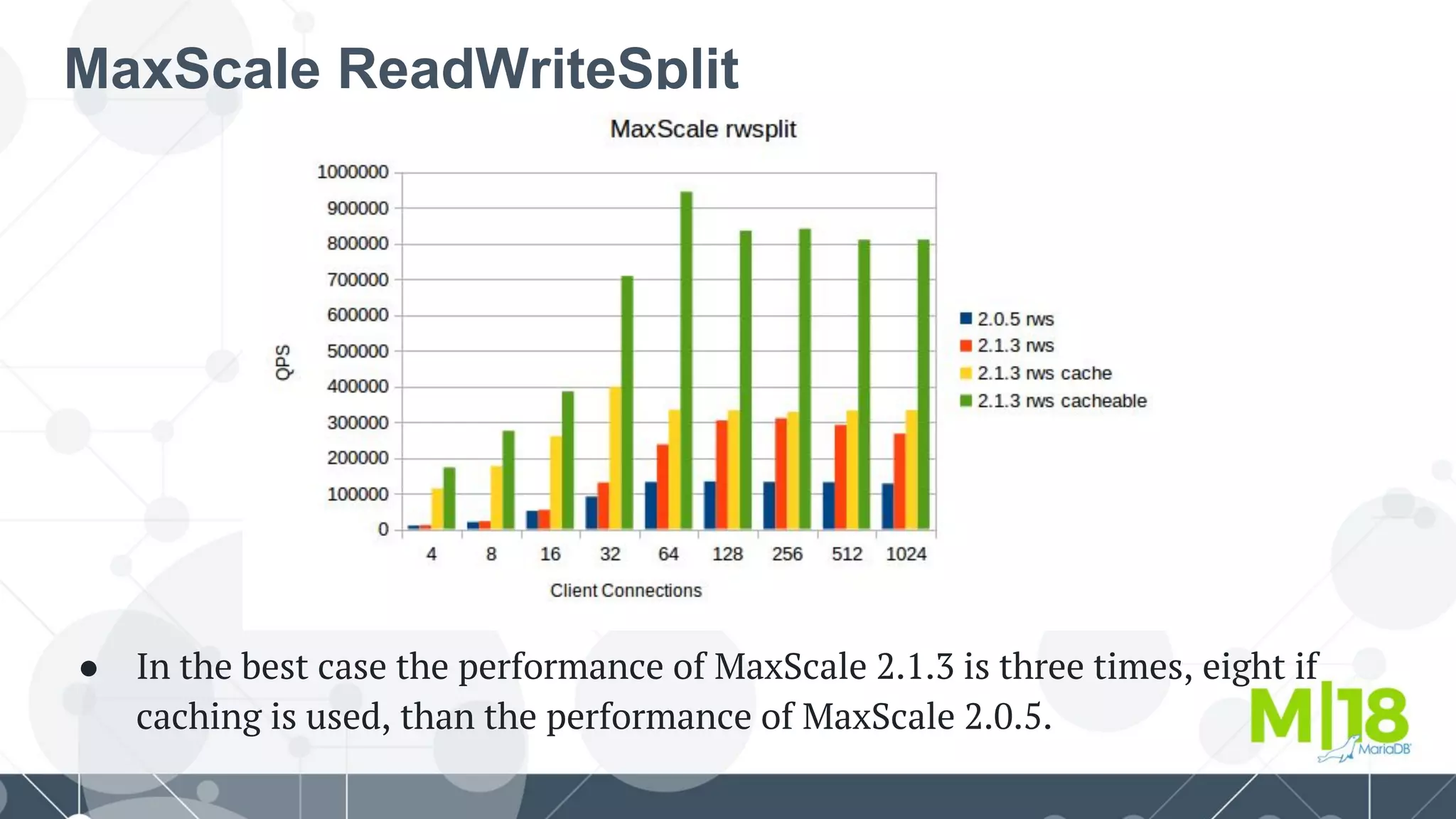 MaxScale ReadWriteSplit

MaxScale rwsplit

1000000
900000
800000
700000
600000
500000
400000
300000
200000
100000
0

QPS

4 8 16 32 64 128 256 512 1024

Client Connections

2.0.5 rws
2.1.3 rws
2.1.3 rws cache
2.1.3 rws cacheable

● In the best case the performance of MaxScale 2.1.3 is three times, eight if caching is used, than the performance of MaxScale 2.0.5.

M|18
MariaDB